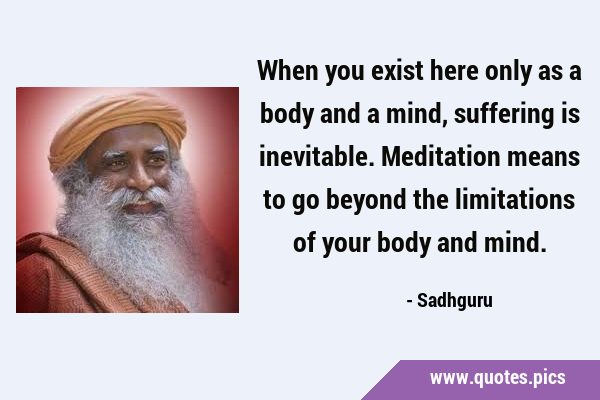 When you exist here only as a body and a mind, suffering is inevitable. Meditation means to go beyond the limitations of your body and mind.

- Sadhguru

www.quotes.pics